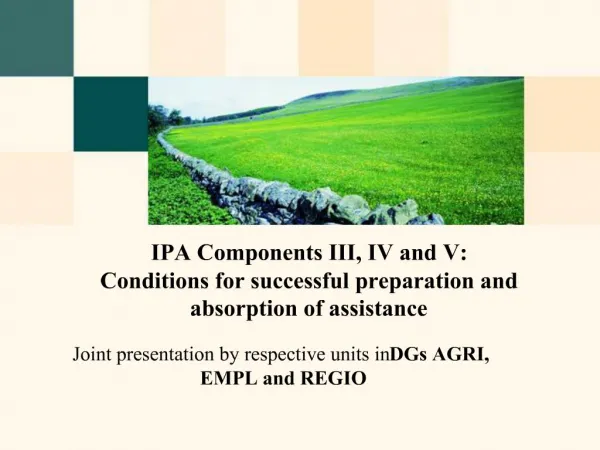 IPA Components III, IV and V: Conditions for successful preparation and absorption of assistance

Joint presentation by respective units inDGs AGRI, EMPL and REGIO